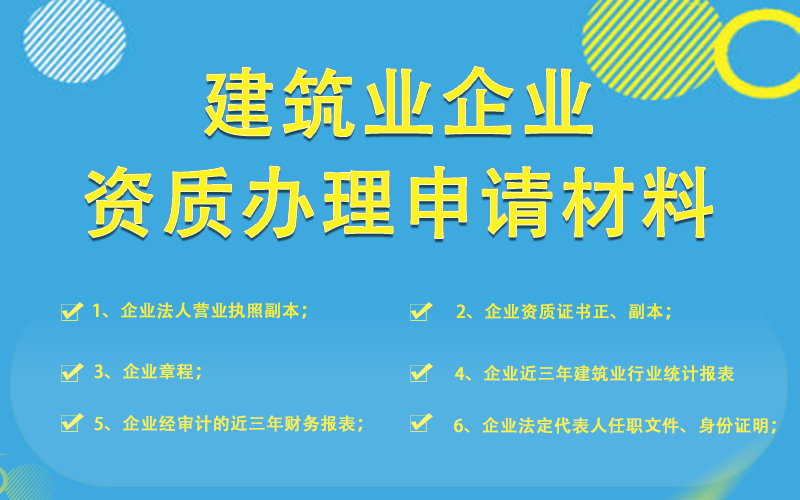 建筑业企业
资质办理申请材料

1、企业法人营业执照副本；

2、企业资质证书正、副本；

3、企业章程；

4、企业近三年建筑业行业统计报表

5、企业经审计的近三年财务报表；

6、企业法定代表人任职文件、身份证明；